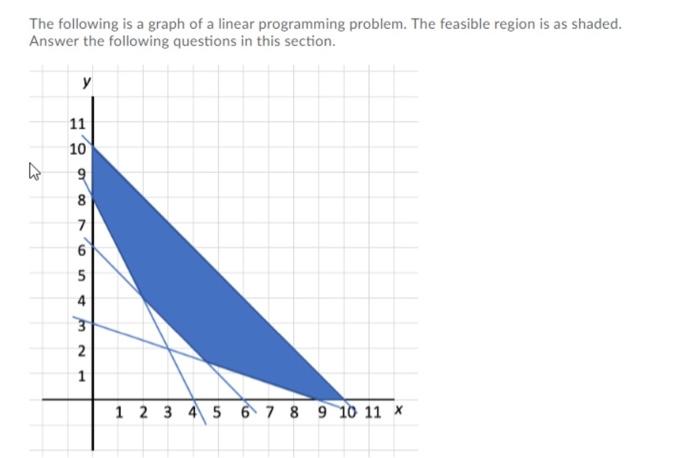 The following is a graph of a linear programming problem. The feasible region is as shaded. Answer the following questions in this section.

y

11
10
9
8
7
6
5
4
3
2
1

1 2 3 4 5 6 7 8 9 10 11 x